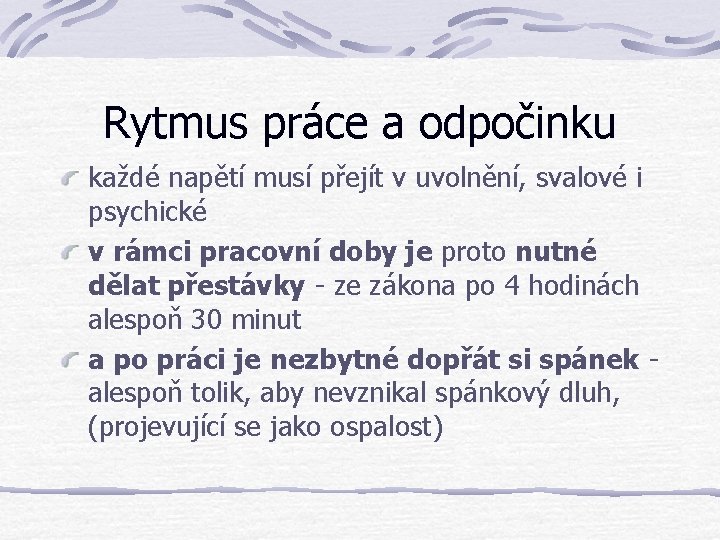 Rytmus práce a odpočinku

každé napětí musí přejít v uvolnění, svalové i psychické

v rámci pracovní doby je proto nutné dělat přestávky - ze zákona po 4 hodinách alespoň 30 minut

a po práci je nezbytné dopřát si spánek - alespoň tolik, aby nevznikal spánkový dluh, (projevující se jako ospalost)